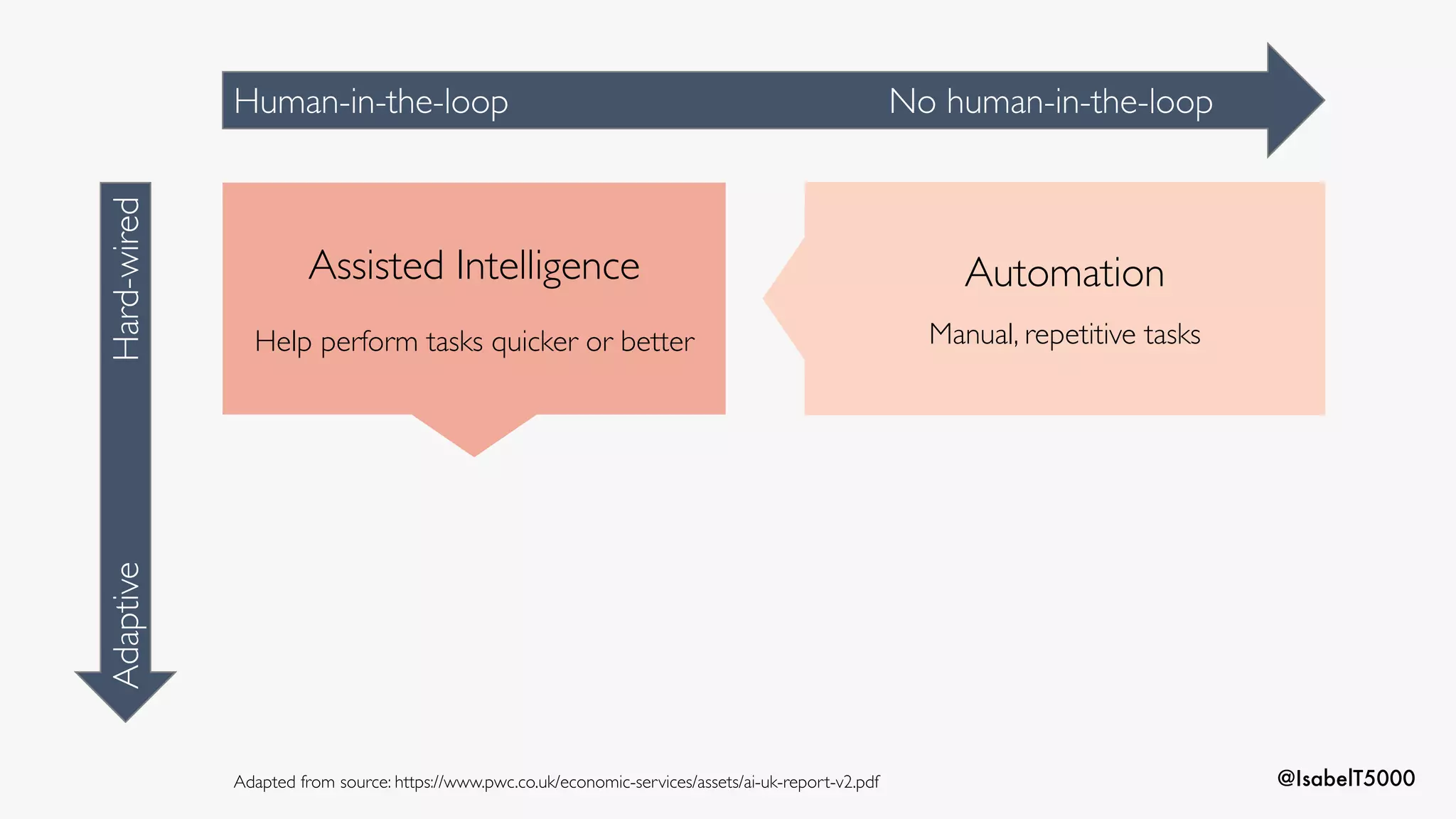 Human-in-the-loop

No human-in-the-loop

Hard-wired

Adaptive

Assisted Intelligence

Help perform tasks quicker or better

Automation

Manual, repetitive tasks

Adapted from source: https://www.pwc.co.uk/economic-services/assets/ai-uk-report-v2.pdf

@IsabelT5000